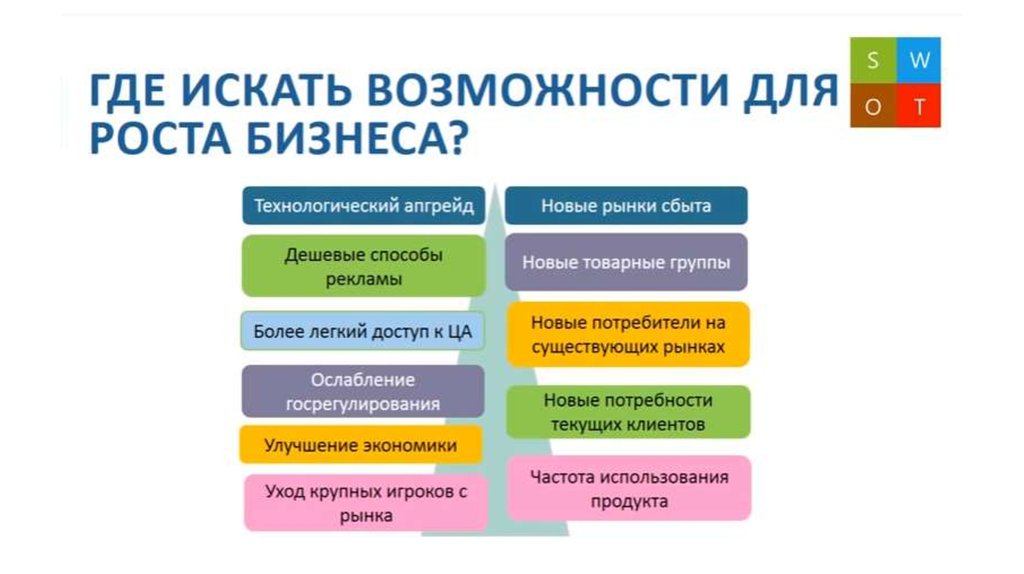 ГДЕ ИСКАТЬ ВОЗМОЖНОСТИ ДЛЯ РОСТА БИЗНЕСА?

S W
O T

Технологический апгрейд

Дешевые способы рекламы

Более легкий доступ к ЦА

Ослабление госрегулирования

Улучшение экономики

Уход крупных игроков с рынка

Новые рынки сбыта

Новые товарные группы

Новые потребители на существующих рынках

Новые потребности текущих клиентов

Частота использования продукта